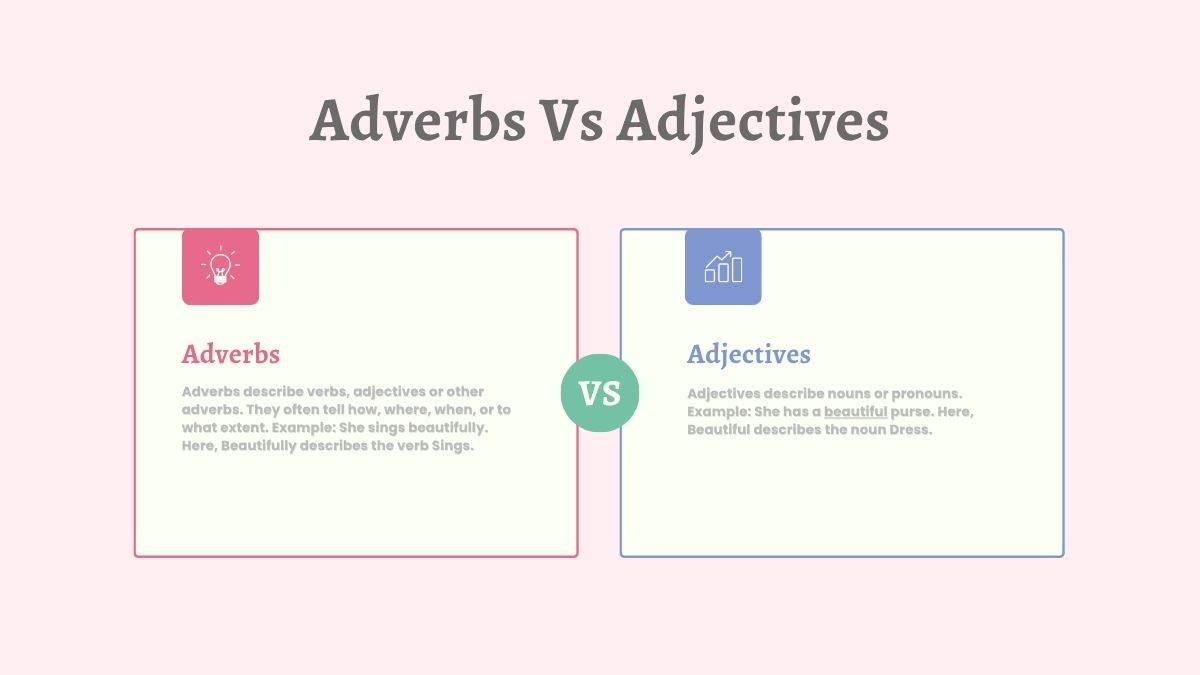 Adverbs Vs Adjectives

Adverbs

Adverbs describe verbs, adjectives or other adverbs. They often tell how, where, when, or to what extent. Example: She sings beautifully. Here, Beautifully describes the verb Sings.

VS

Adjectives

Adjectives describe nouns or pronouns. Example: She has a beautiful purse. Here, Beautiful describes the noun Dress.